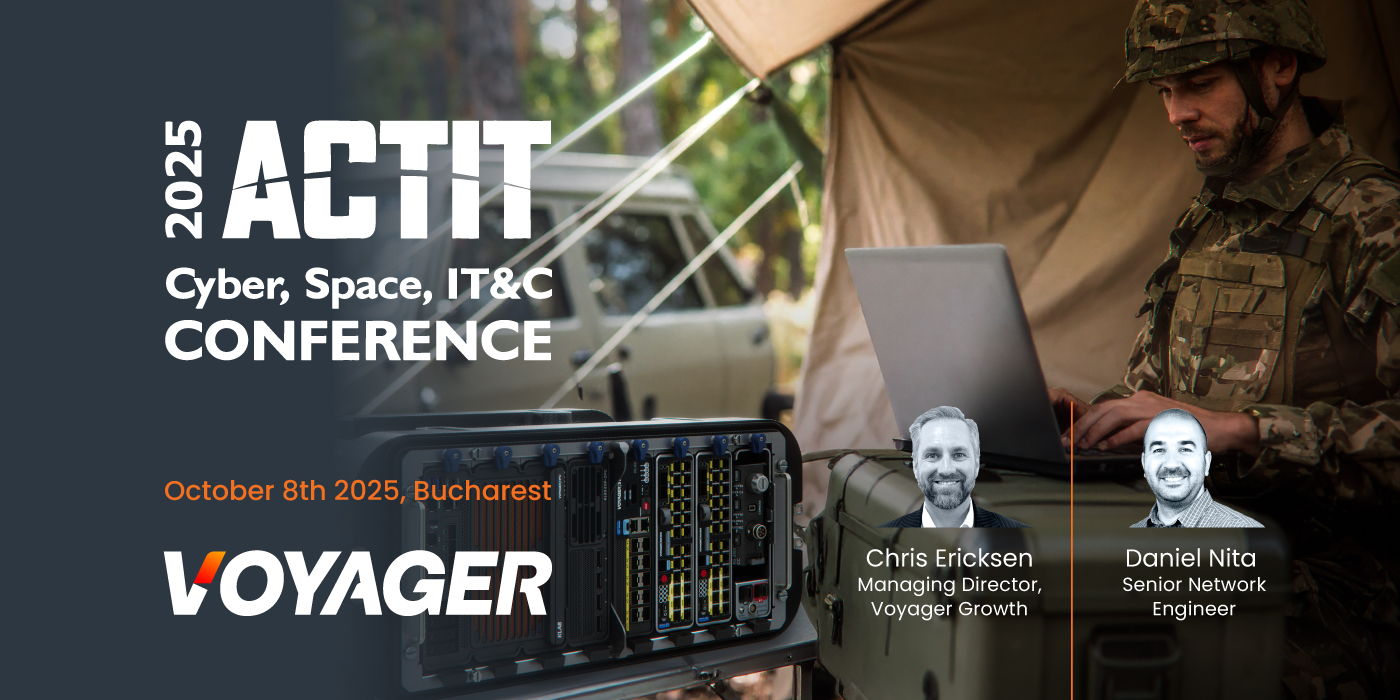 2025 ACTIT
Cyber, Space, IT&C
CONFERENCE

October 8th 2025, Bucharest

VOYAGER

Chris Ericksen
Managing Director, Voyager Growth

Daniel Nita
Senior Network Engineer